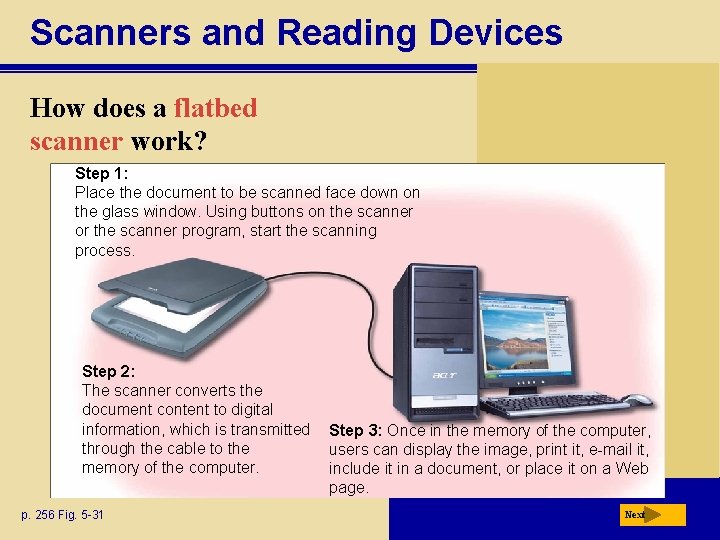 Scanners and Reading Devices

How does a flatbed scanner work?

Step 1:
Place the document to be scanned face down on the glass window. Using buttons on the scanner or the scanner program, start the scanning process.

acer

Step 2:
The scanner converts the document content to digital information, which is transmitted through the cable to the memory of the computer.

Step 3: Once in the memory of the computer, users can display the image, print it, e-mail it, include it in a document, or place it on a Web page.

p. 256 Fig. 5-31

Next